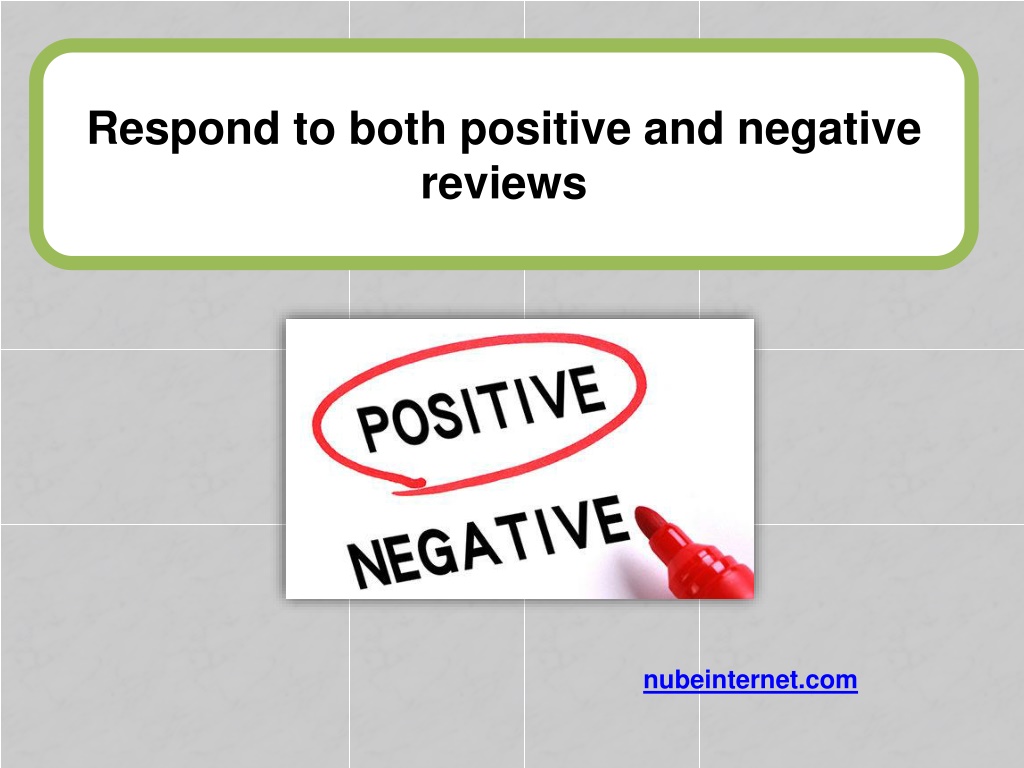 Respond to both positive and negative reviews

POSITIVE

NEGATIVE

nubeinternet.com